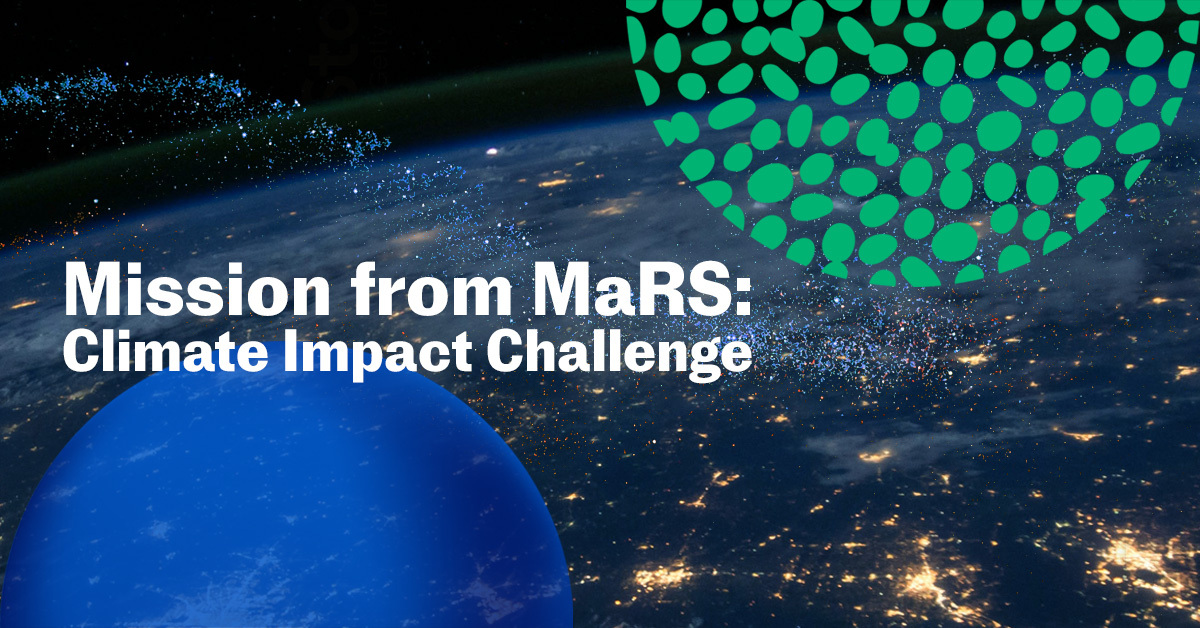 Mission from MaRS:
Climate Impact Challenge